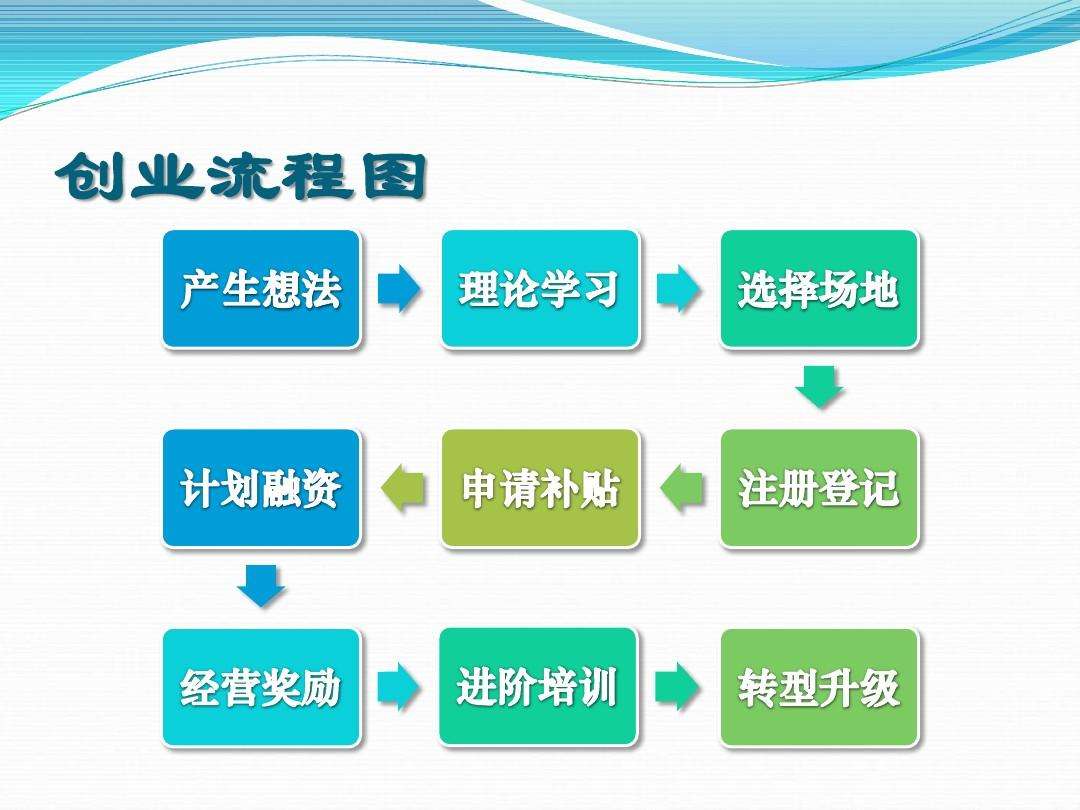 创业流程图

产生想法

理论学习

选择场地

注册登记

申请补贴

计划融资

经营奖励

进阶培训

转型升级